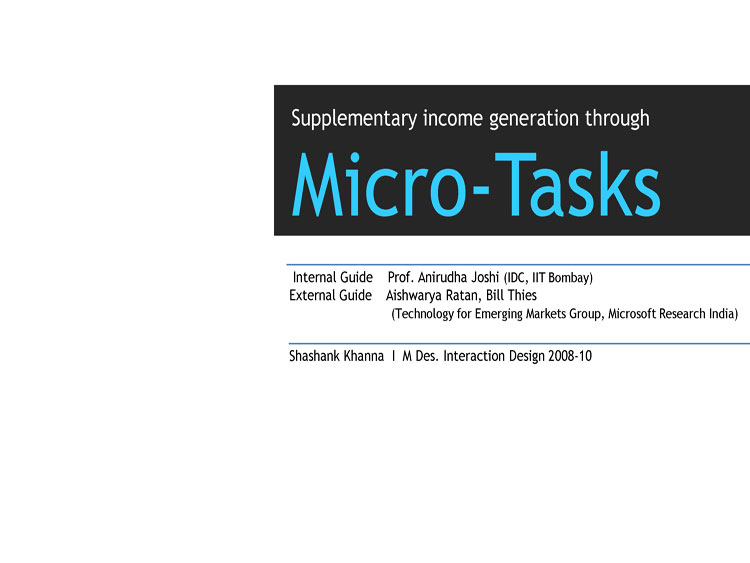 Supplementary income generation through

Micro-Tasks

Internal Guide Prof. Anirudha Joshi (IDC, IIT Bombay)
External Guide Aishwarya Ratan, Bill Thies
(Technology for Emerging Markets Group, Microsoft Research India)

Shashank Khanna I M Des. Interaction Design 2008-10